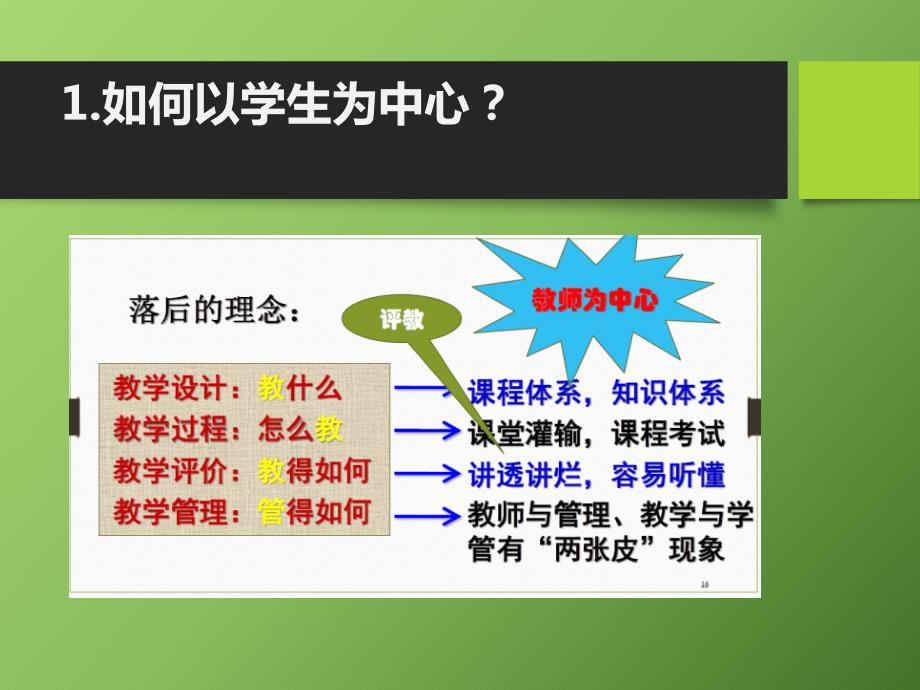 1.如何以学生为中心？

落后的理念：

评教

教师为中心

教学设计：教什么
教学过程：怎么教
教学评价：教得如何
教学管理：管得如何

课程体系，知识体系
课堂灌输，课程考试
讲透讲烂，容易听懂
教师与管理、教学与学管有“两张皮”现象

16